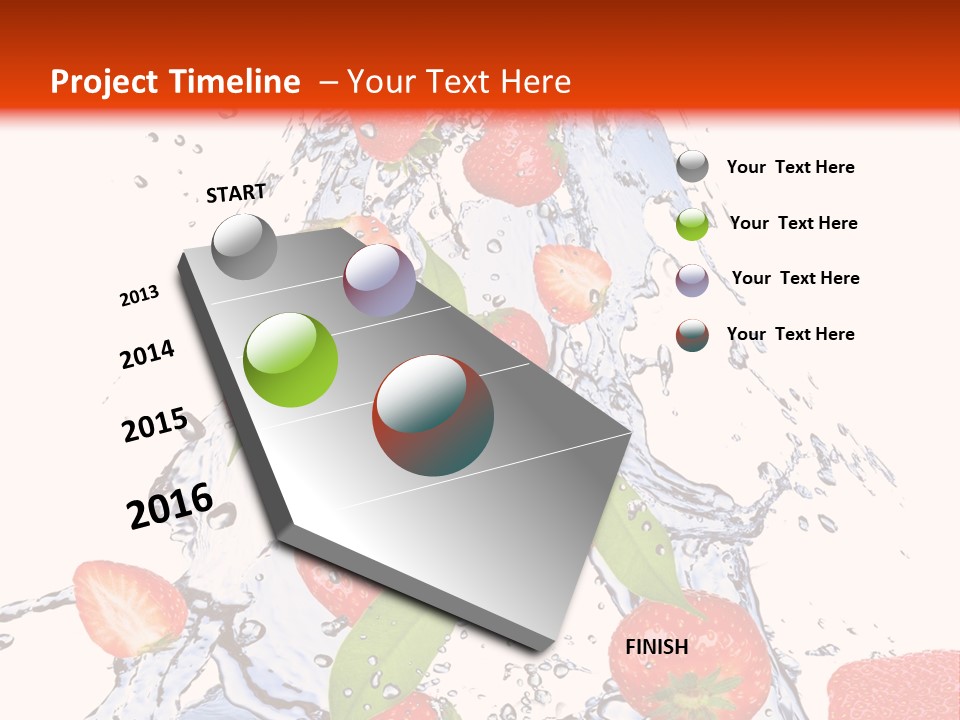 Project Timeline – Your Text Here

START

2013

2014

2015

2016

FINISH

Your Text Here

Your Text Here

Your Text Here

Your Text Here